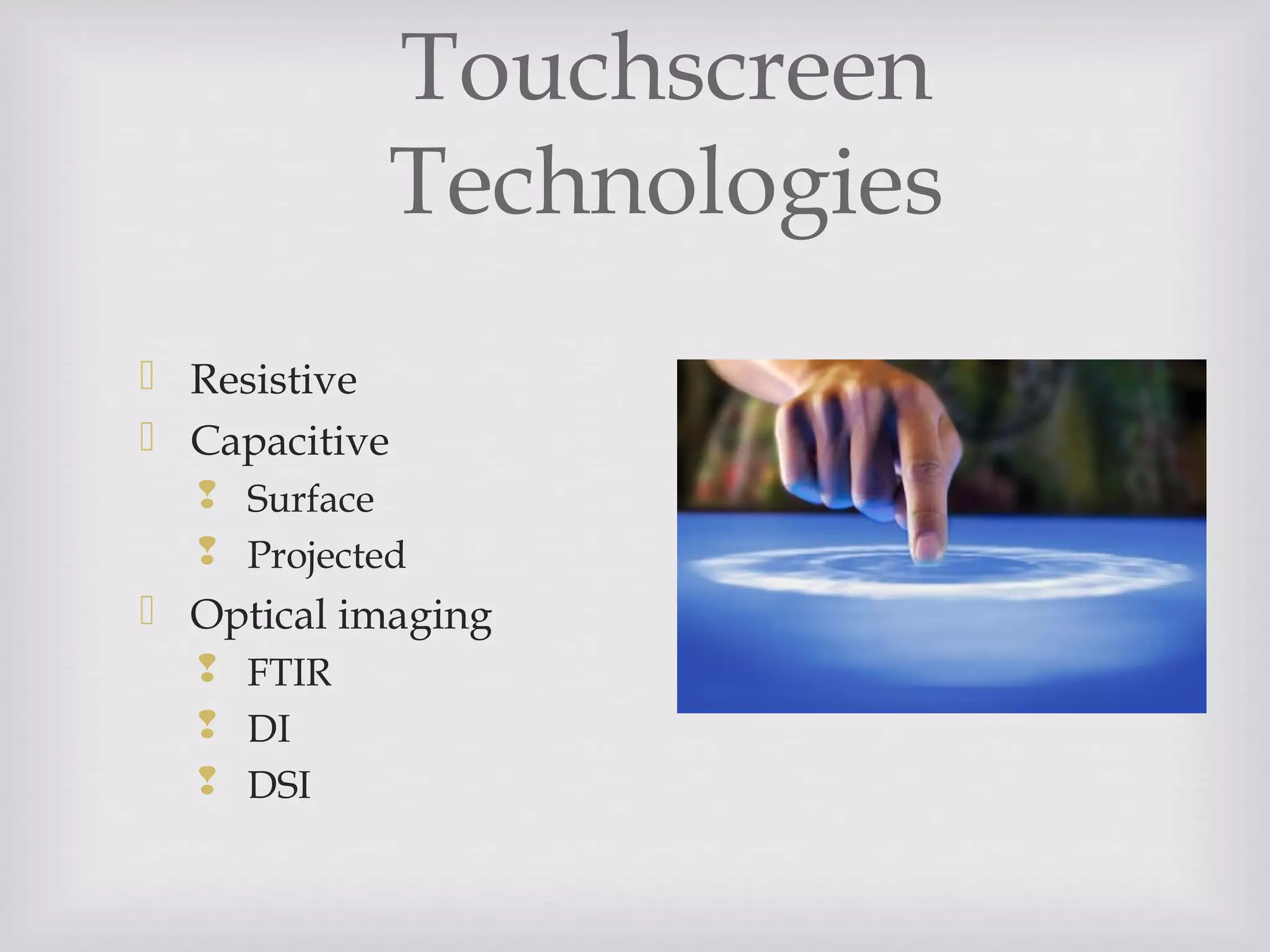 Touchscreen Technologies

Resistive
Capacitive
Surface
Projected
Optical imaging
FTIR
DI
DSI